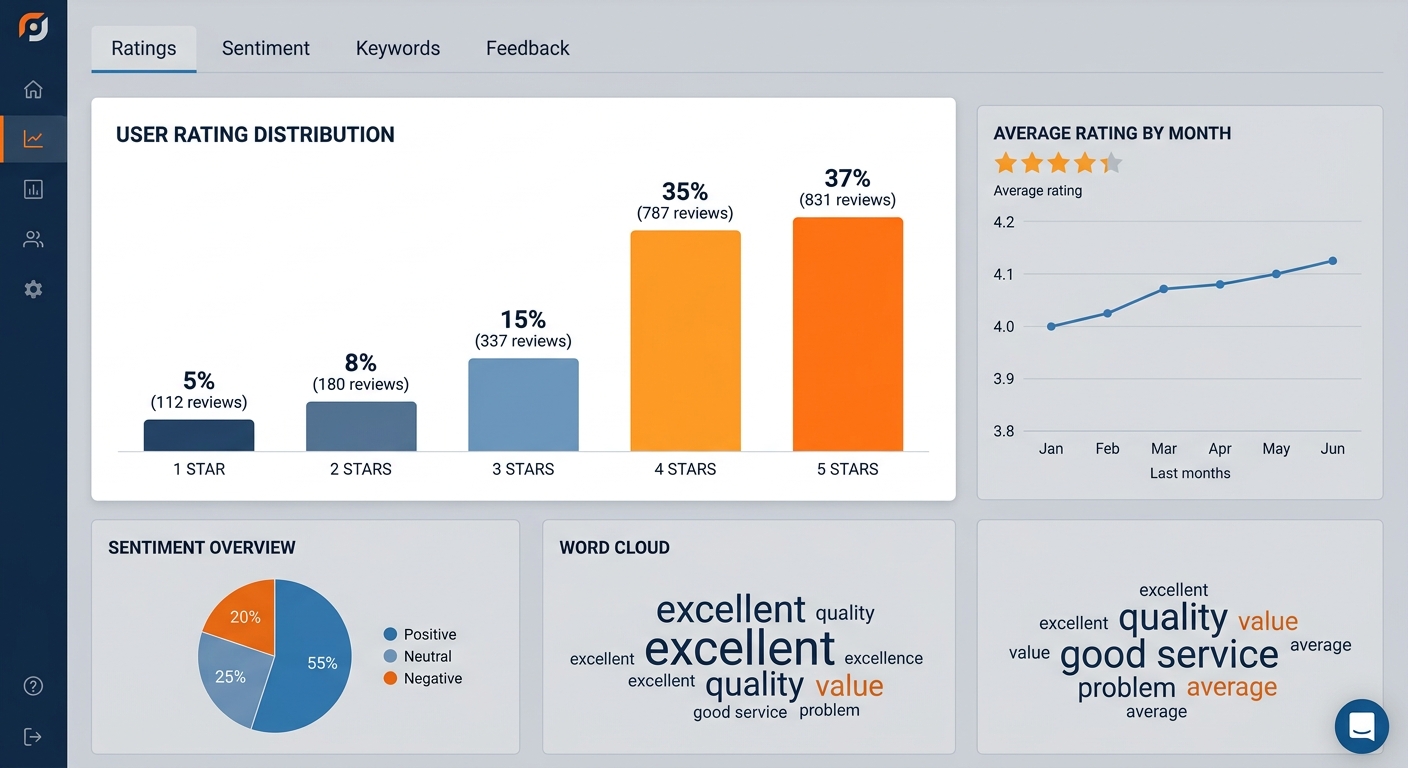 Ratings Sentiment Keywords Feedback

USER RATING DISTRIBUTION

5%
(112 reviews)

8%
(180 reviews)

15%
(337 reviews)

35%
(787 reviews)

37%
(831 reviews)

1 STAR 2 STARS 3 STARS 4 STARS 5 STARS

AVERAGE RATING BY MONTH

Average rating

4.2
4.1
4.0
3.9
3.8

Jan Feb Mar Apr May Jun

Last months

SENTIMENT OVERVIEW

20%
25%
55%

Positive
Neutral
Negative

WORD CLOUD

excellent quality
excellent excellent excellence
excellent quality value
good service problem

excellent
excellent quality value
value good service average
problem average
average